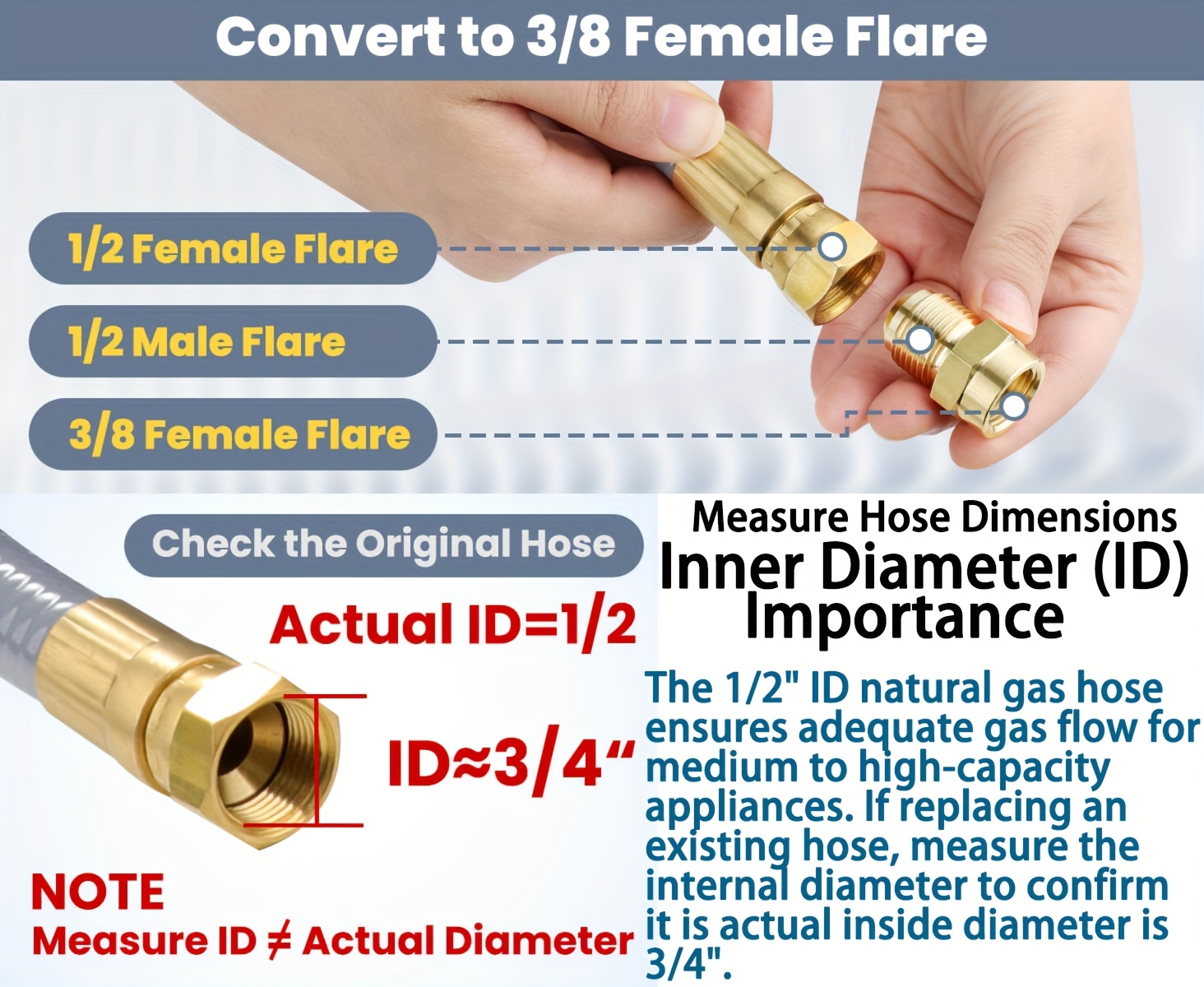 Convert to 3/8 Female Flare

1/2 Female Flare

1/2 Male Flare

3/8 Female Flare

Check the Original Hose

Actual ID=1/2

ID≈3/4"

NOTE

Measure ID ≠ Actual Diameter

Measure Hose Dimensions

Inner Diameter (ID) Importance

The 1/2" ID natural gas hose ensures adequate gas flow for medium to high-capacity appliances. If replacing an existing hose, measure the internal diameter to confirm it is actual inside diameter is 3/4".